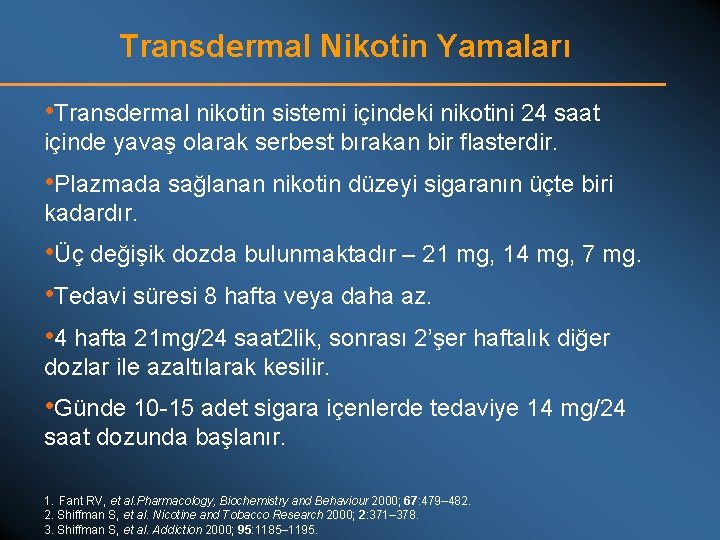 Transdermal Nikotin Yamaları

•Transdermal nikotin sistemi içindeki nikotini 24 saat içinde yavaş olarak serbest bırakan bir flasterdir.

•Plazmada sağlanan nikotin düzeyi sigaranın üçte biri kadardır.

•Üç değişik dozda bulunmaktadır – 21 mg, 14 mg, 7 mg.

•Tedavi süresi 8 hafta veya daha az.

•4 hafta 21mg/24 saat2lik, sonrası 2'şer haftalık diğer dozlar ile azaltılarak kesilir.

•Günde 10-15 adet sigara içenlerde tedaviye 14 mg/24 saat dozunda başlanır.

1. Fant RV, et al.Pharmacology, Biochemistry and Behaviour 2000; 67:479–482.
2. Shiffman S, et al. Nicotine and Tobacco Research 2000; 2:371–378.
3. Shiffman S, et al. Addiction 2000; 95:1185–1195.